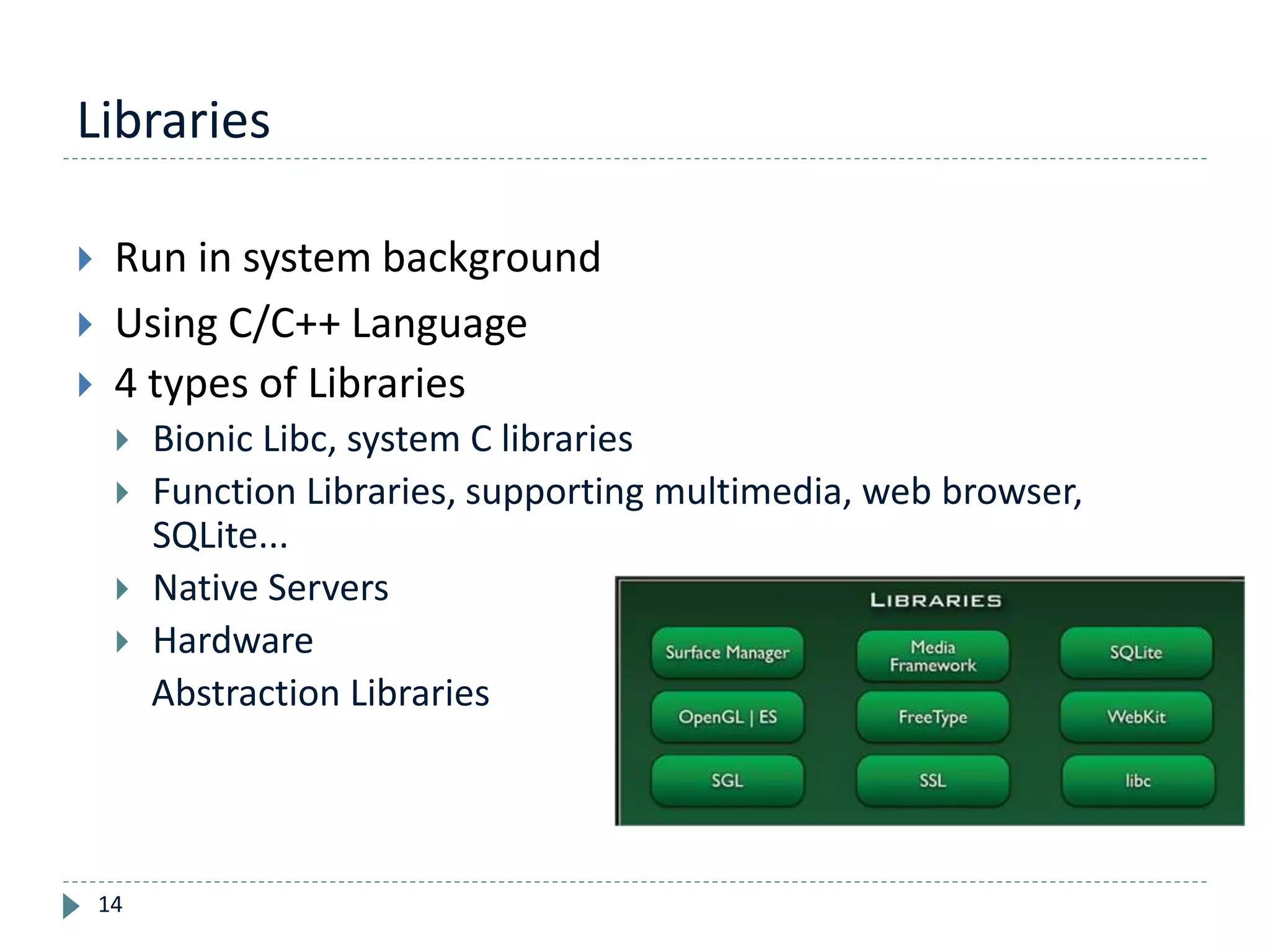 Libraries

Run in system background

Using C/C++ Language

4 types of Libraries

Bionic Libc, system C libraries

Function Libraries, supporting multimedia, web browser, SQLite...

Native Servers

Hardware Abstraction Libraries

LIBRARIES

Surface Manager

Media Framework

SQLite

OpenGL | ES

FreeType

WebKit

SGL

SSL

libc

14